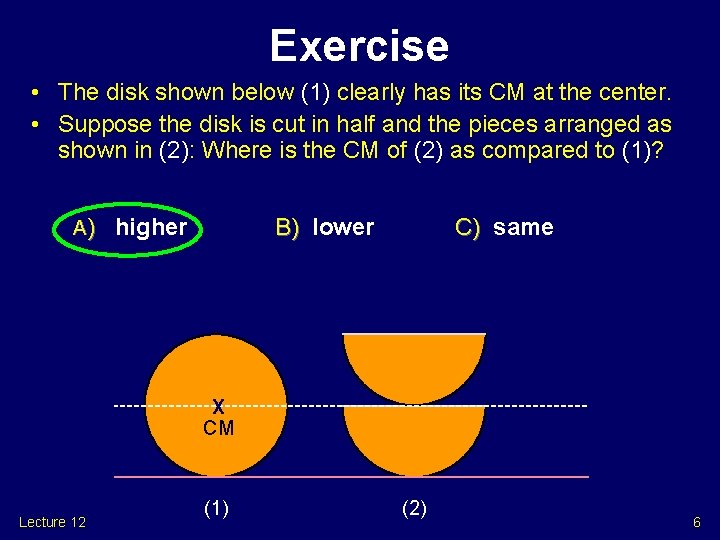 Exercise

• The disk shown below (1) clearly has its CM at the center.

• Suppose the disk is cut in half and the pieces arranged as shown in (2): Where is the CM of (2) as compared to (1)?

A) higher B) lower C) same

X
CM

(1) (2)

Lecture 12

6